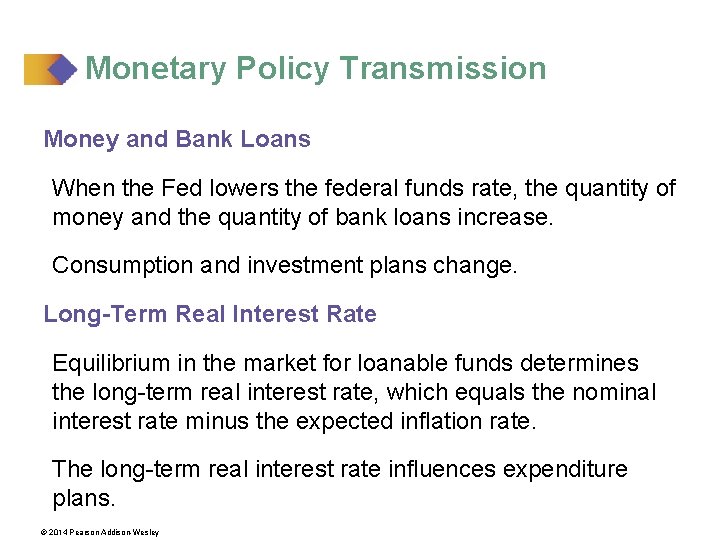 Monetary Policy Transmission

Money and Bank Loans

When the Fed lowers the federal funds rate, the quantity of money and the quantity of bank loans increase.

Consumption and investment plans change.

Long-Term Real Interest Rate

Equilibrium in the market for loanable funds determines the long-term real interest rate, which equals the nominal interest rate minus the expected inflation rate.

The long-term real interest rate influences expenditure plans.

© 2014 Pearson Addison-Wesley